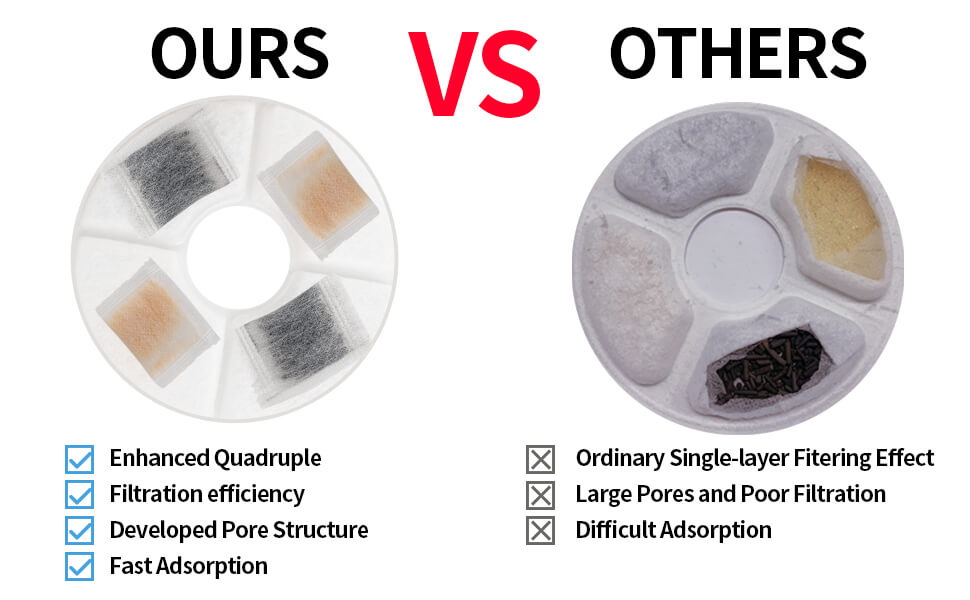 OURS VS OTHERS

Enhanced Quadruple
Filtration efficiency
Developed Pore Structure
Fast Adsorption

Ordinary Single-layer Fitering Effect
Large Pores and Poor Filtration
Difficult Adsorption